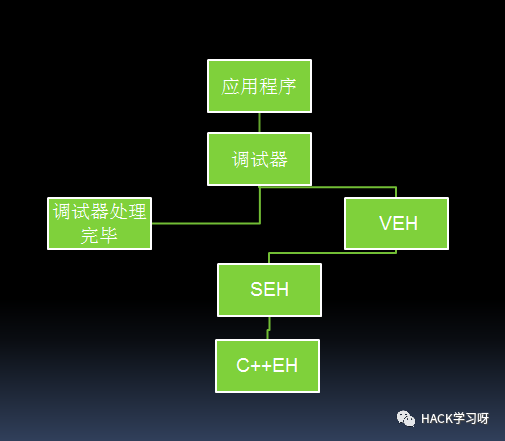 应用程序

调试器

调试器处理完毕

VEH

SEH

C++EH

HACK学习呀